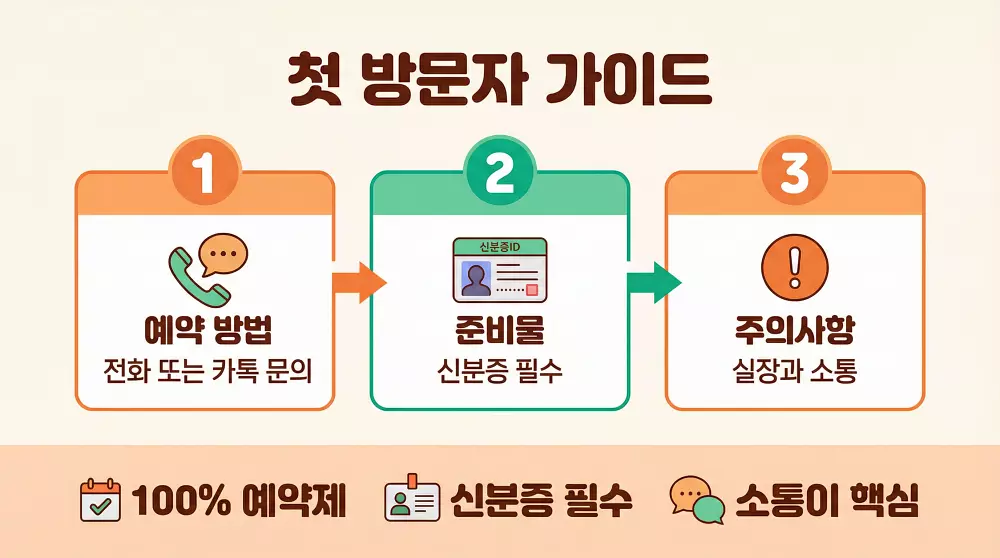 첫 방문자 가이드

1
예약 방법
전화 또는 카톡 문의

2
신분증ID
준비물
신분증 필수

3
주의사항
실장과 소통

100% 예약제
신분증 필수
소통이 핵심